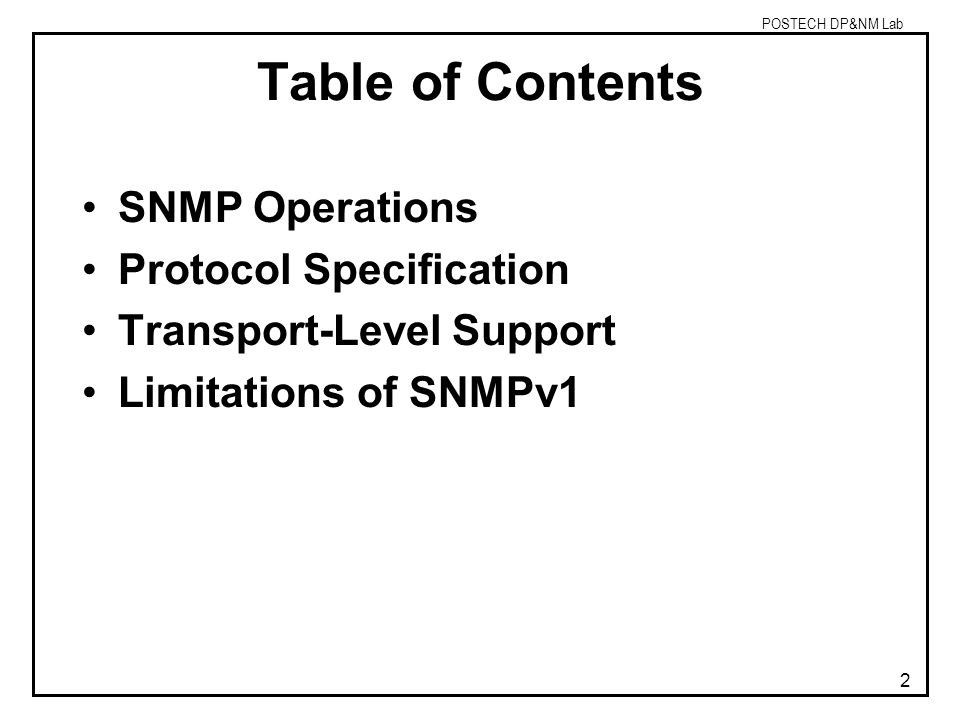 POSTECH DP&NM Lab

Table of Contents

• SNMP Operations
• Protocol Specification
• Transport-Level Support
• Limitations of SNMPv1

2